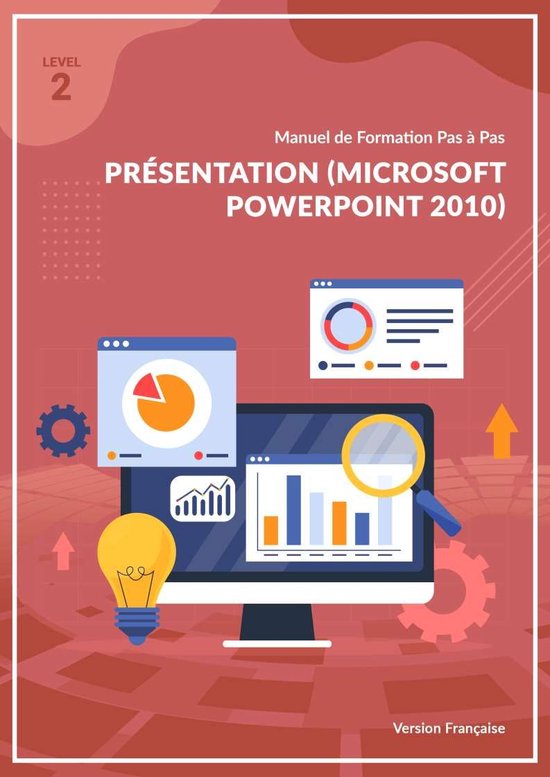 LEVEL
2

Manuel de Formation Pas à Pas

PRÉSENTATION (MICROSOFT POWERPOINT 2010)

Version Française